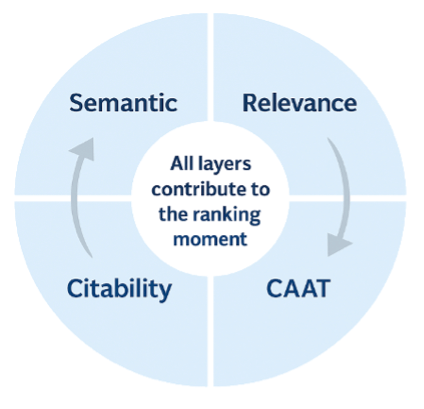 Semantic

Relevance

All layers contribute to the ranking moment

Citability

CAAT